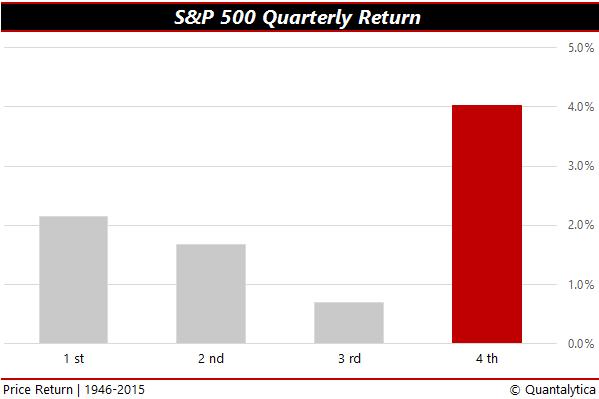 S&P 500 Quarterly Return

5.0%
4.0%
3.0%
2.0%
1.0%
0.0%

1 st
2 nd
3 rd
4 th

Price Return | 1946-2015
© Quantalytica